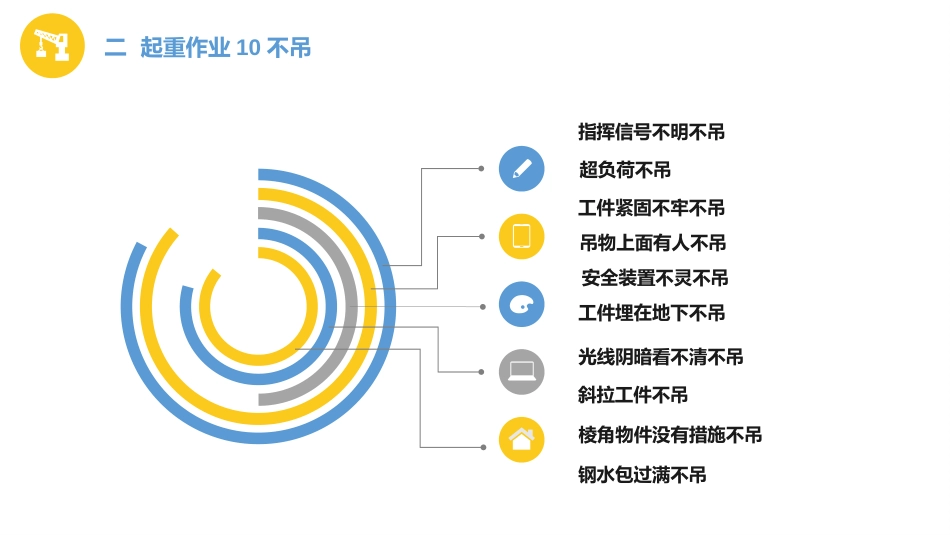 二 起重作业 10 不吊

指挥信号不明不吊

超负荷不吊

工件紧固不牢不吊

吊物上面有人不吊

安全装置不灵不吊

工件埋在地下不吊

光线阴暗看不清不吊

斜拉工件不吊

棱角物件没有措施不吊

钢水包过满不吊